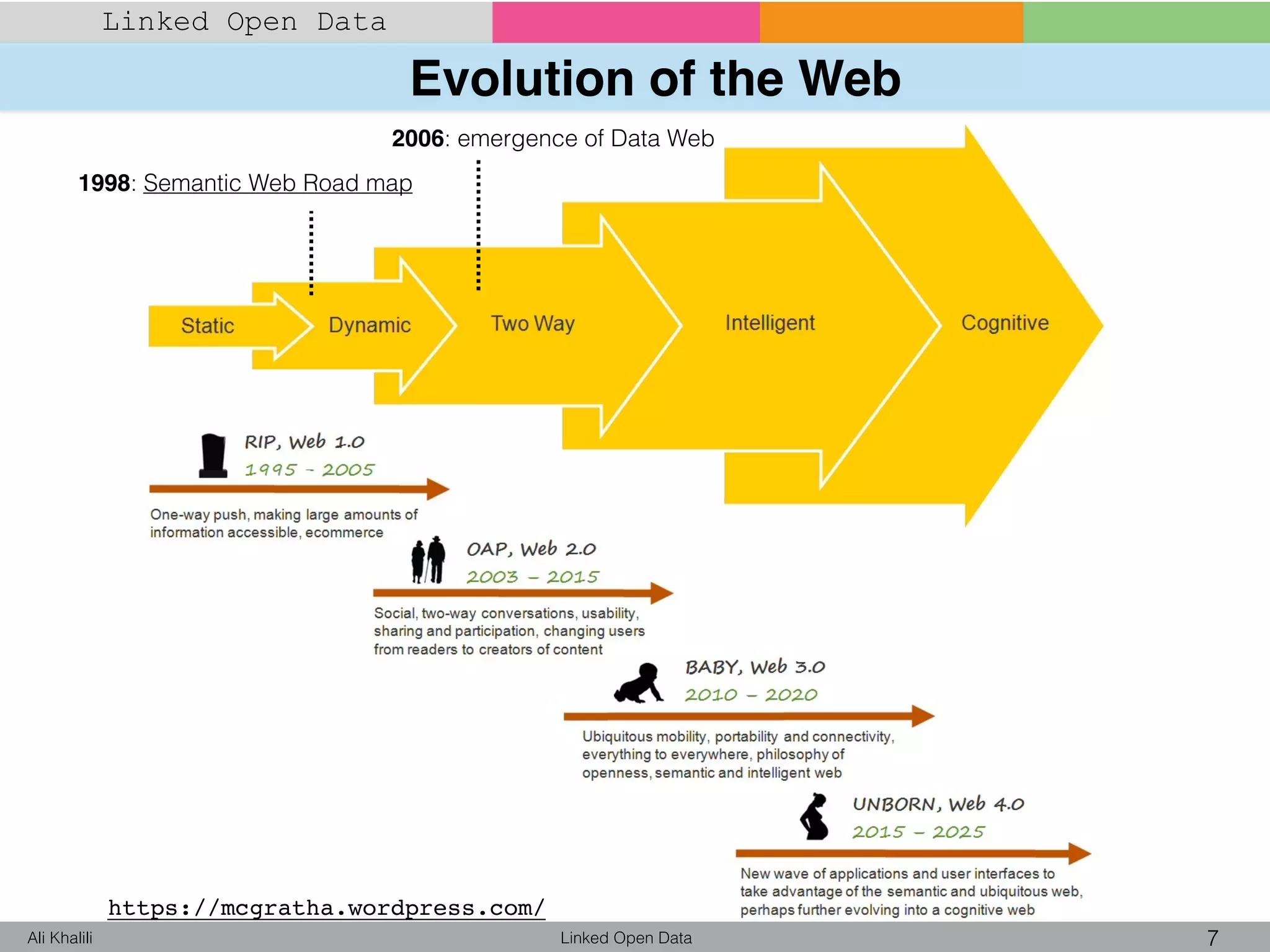 Linked Open Data

Evolution of the Web

2006: emergence of Data Web

1998: Semantic Web Road map

Static

Dynamic

Two Way

Intelligent

Cognitive

RIP, Web 1.0
1995 - 2005

One-way push, making large amounts of information accessible, ecommerce

OAP, Web 2.0
2003 – 2015

Social, two-way conversations, usability, sharing and participation, changing users from readers to creators of content

BABY, Web 3.0
2010 – 2020

Ubiquitous mobility, portability and connectivity, everything to everywhere, philosophy of openness, semantic and intelligent web

UNBORN, Web 4.0
2015 – 2025

New wave of applications and user interfaces to take advantage of the semantic and ubiquitous web, perhaps further evolving into a cognitive web

https://mcgratha.wordpress.com/

Ali Khalili

Linked Open Data

7